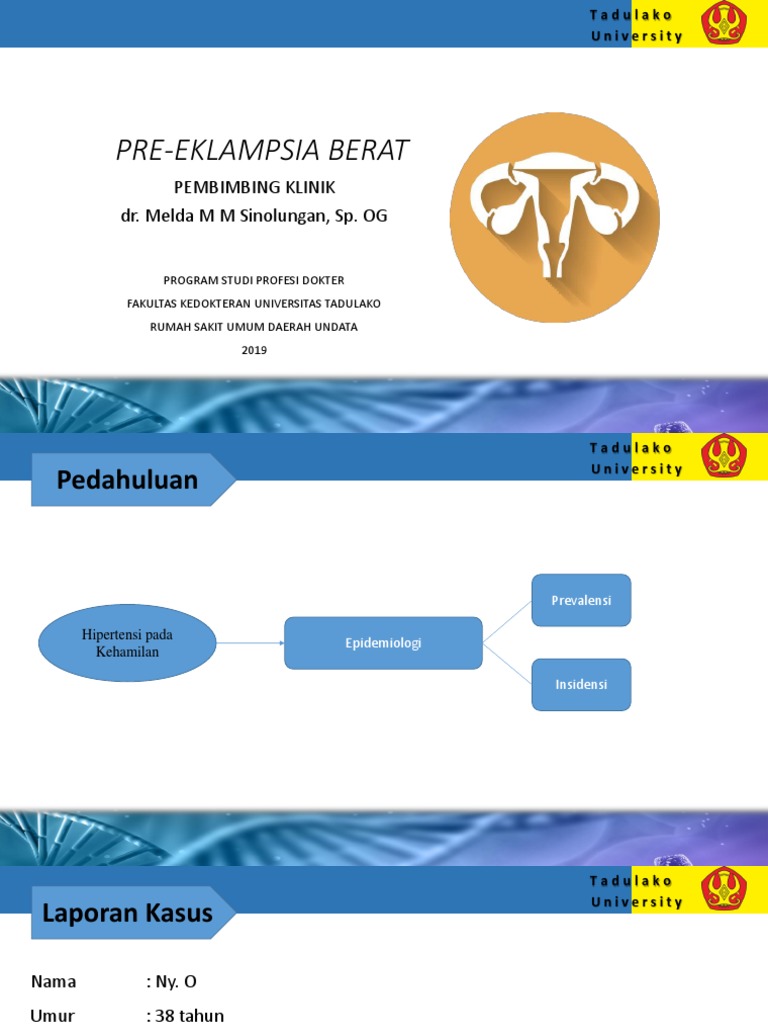 Tadulako University

PRE-EKLAMPSIA BERAT

PEMBIMBING KLINIK

dr. Melda M M Sinolungan, Sp. OG

PROGRAM STUDI PROFESI DOKTER

FAKULTAS KEDOKTERAN UNIVERSITAS TADULAKO

RUMAH SAKIT UMUM DAERAH UNDATA

2019

Tadulako University

Pedahuluan

Hipertensi pada Kehamilan

Epidemiologi

Prevalensi

Insidensi

Tadulako University

Laporan Kasus

Nama : Ny. O

Umur : 38 tahun